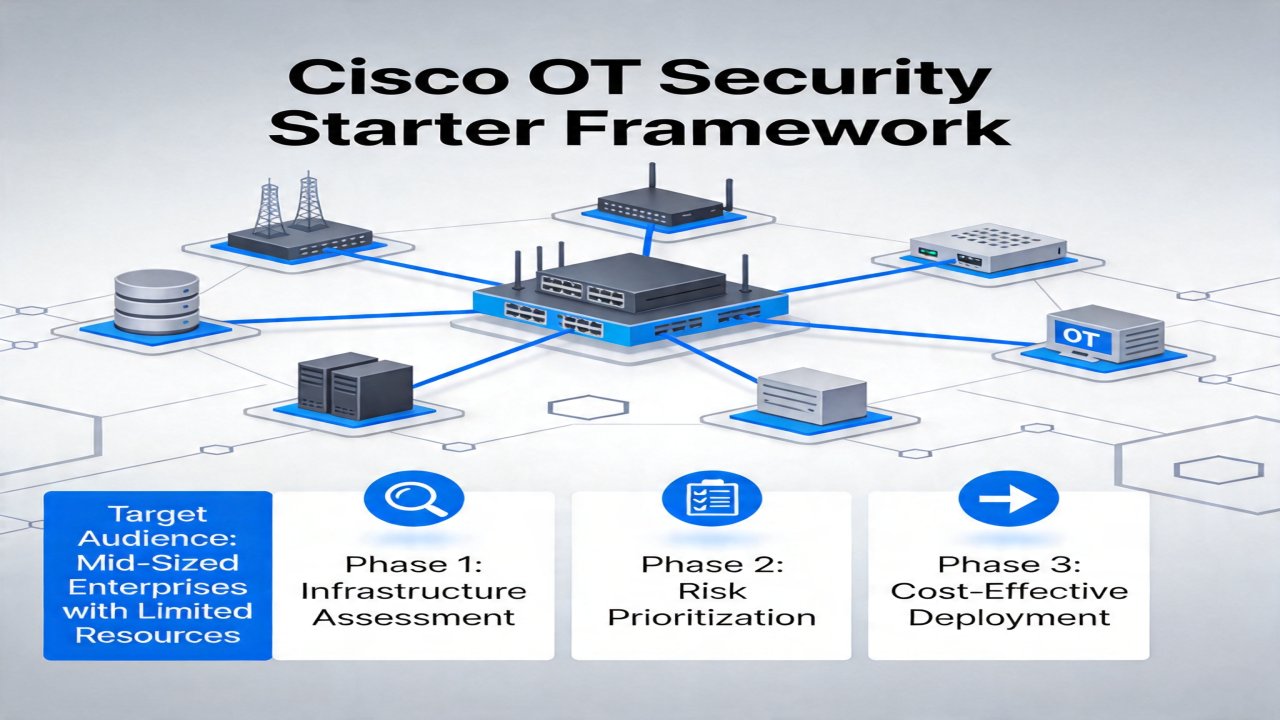 Cisco OT Security Starter Framework

OT

Target Audience: Mid-Sized Enterprises with Limited Resources

Phase 1: Infrastructure Assessment

Phase 2: Risk Prioritization

Phase 3: Cost-Effective Deployment